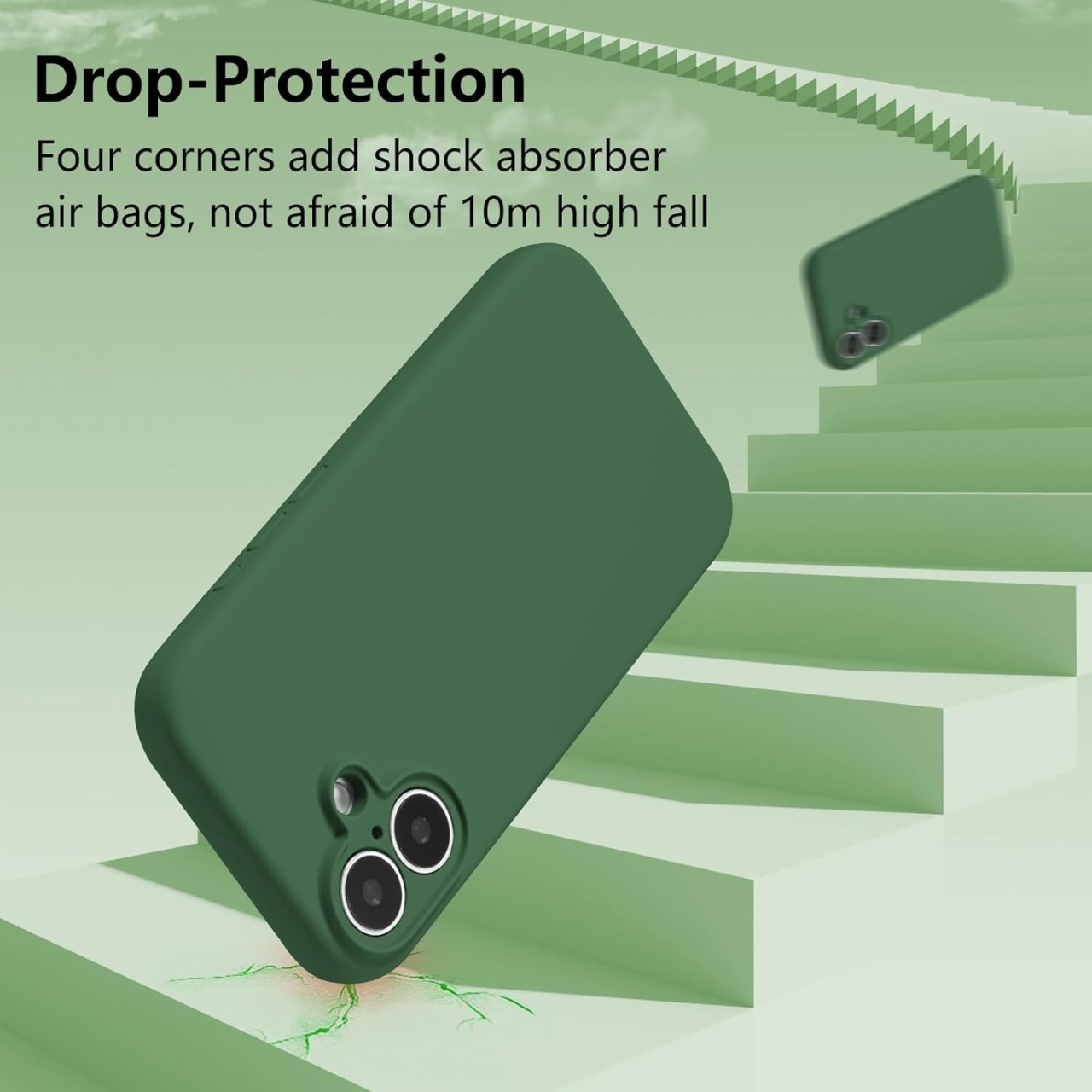 Drop-Protection

Four corners add shock absorber air bags, not afraid of 10m high fall